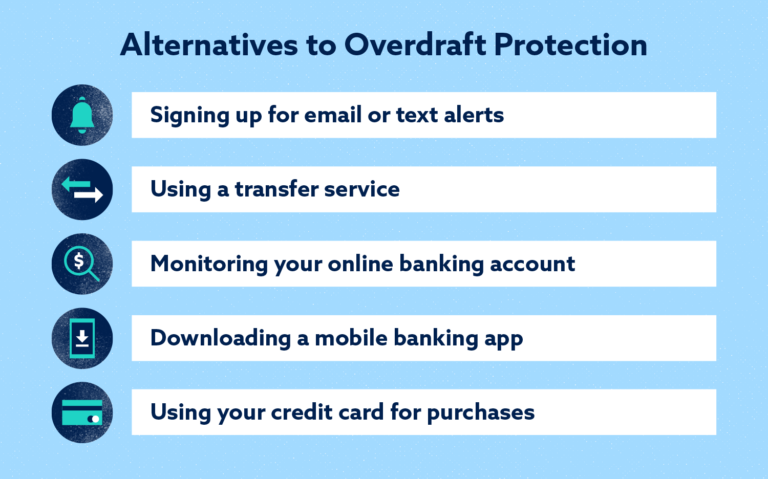 Alternatives to Overdraft Protection

Signing up for email or text alerts

Using a transfer service

Monitoring your online banking account

Downloading a mobile banking app

Using your credit card for purchases